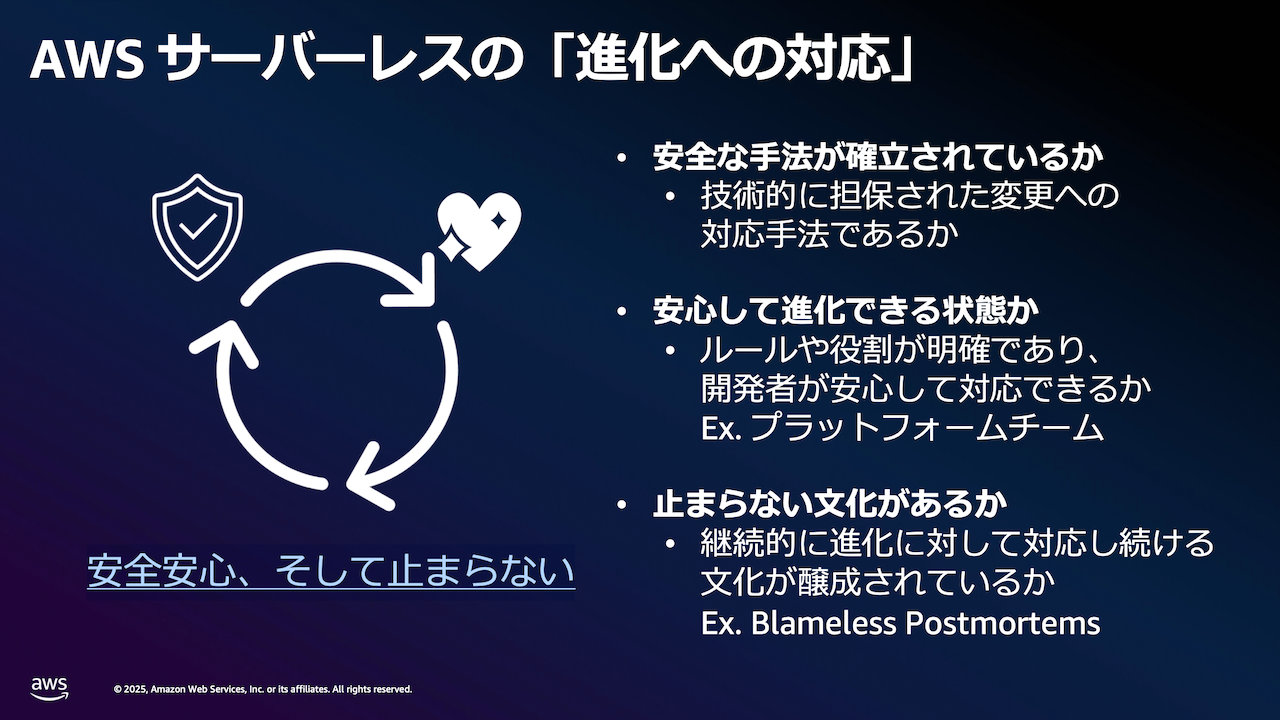 AWS サーバーレスの「進化への対応」

安全安心、そして止まらない

• 安全な手法が確立されているか
  • 技術的に担保された変更への対応手法であるか

• 安心して進化できる状態か
  • ルールや役割が明確であり、開発者が安心して対応できるか
    Ex. プラットフォームチーム

• 止まらない文化があるか
  • 継続的に進化に対して対応し続ける文化が醸成されているか
    Ex. Blameless Postmortems

aws

© 2025, Amazon Web Services, Inc. or its affiliates. All rights reserved.